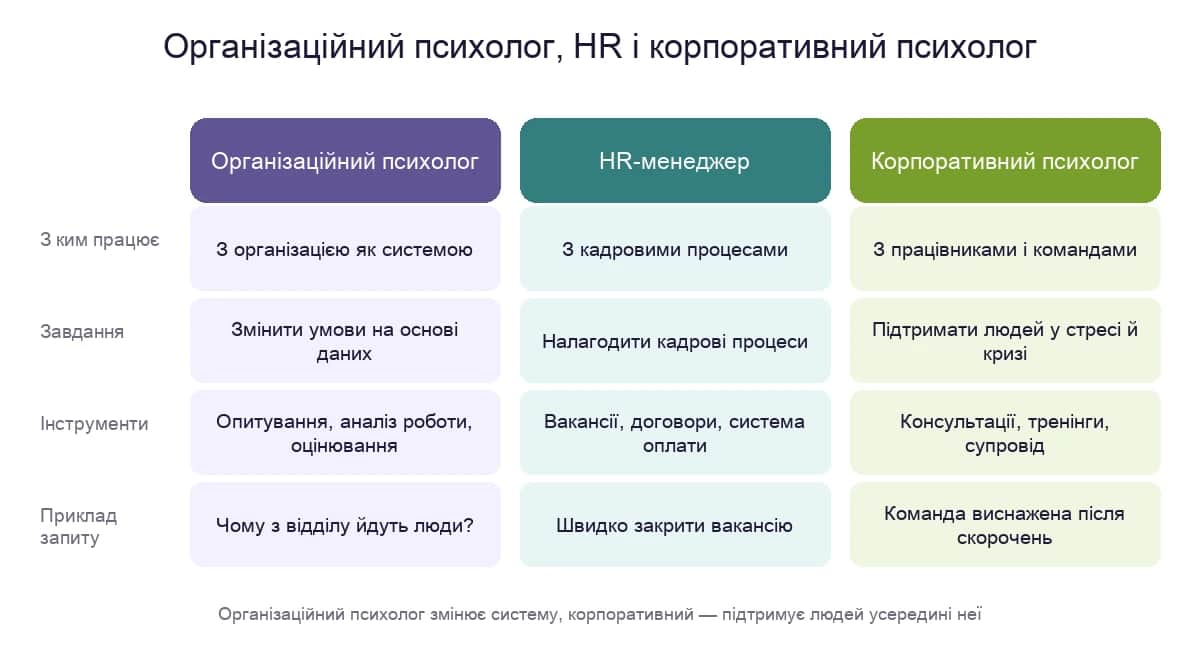 Організаційний психолог, HR і корпоративний психолог

| | Організаційний психолог | HR-менеджер | Корпоративний психолог |
|---|---|---|---|
| З ким працює | З організацією як системою | З кадровими процесами | З працівниками і командами |
| Завдання | Змінити умови на основі даних | Налагодити кадрові процеси | Підтримати людей у стресі й кризі |
| Інструменти | Опитування, аналіз роботи, оцінювання | Вакансії, договори, система оплати | Консультації, тренінги, супровід |
| Приклад запиту | Чому з відділу йдуть люди? | Швидко закрити вакансію | Команда виснажена після скорочень |

Організаційний психолог змінює систему, корпоративний — підтримує людей усередині неї